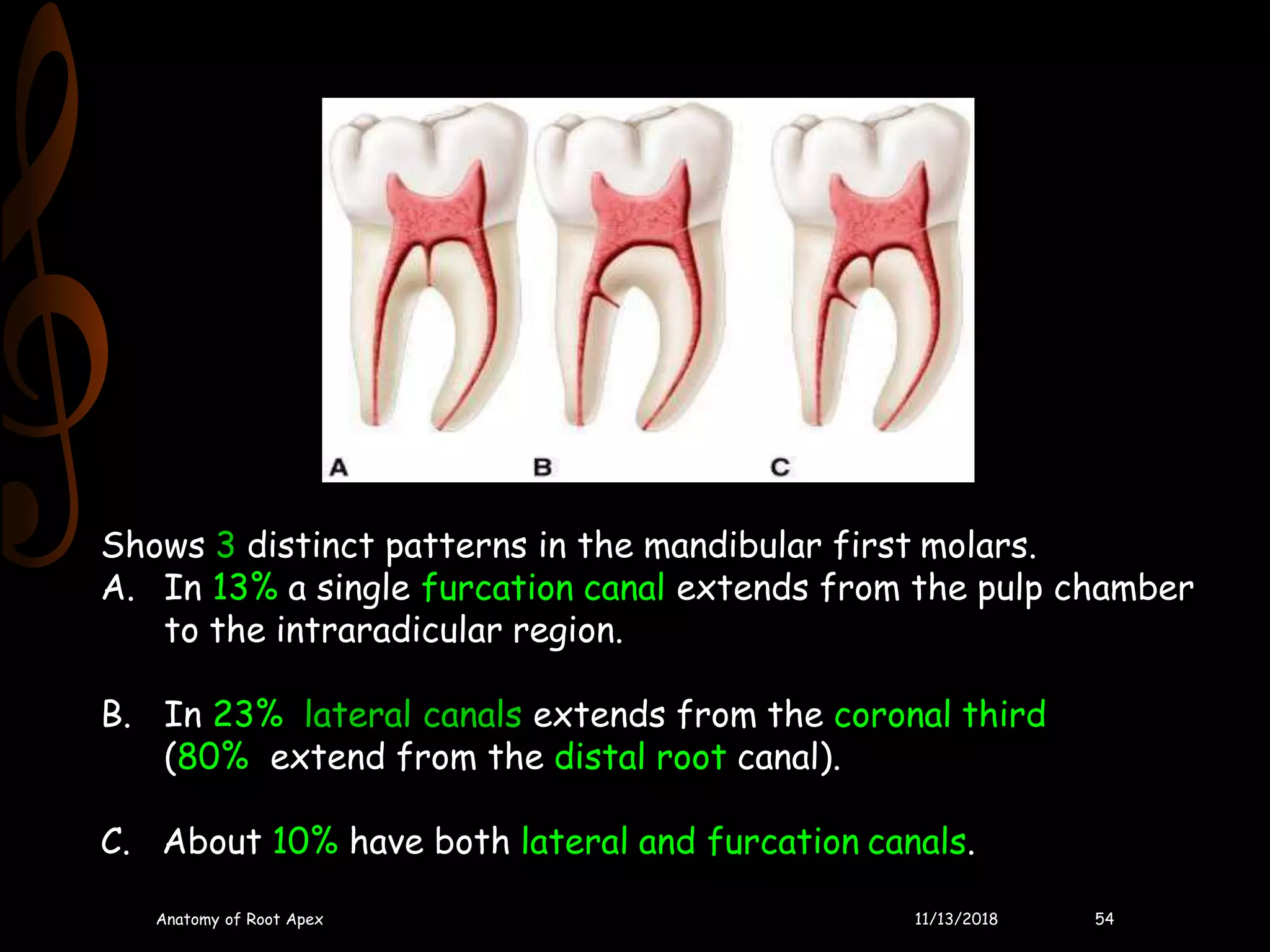 A B C

Shows 3 distinct patterns in the mandibular first molars.

A. In 13% a single furcation canal extends from the pulp chamber to the intraradicular region.

B. In 23% lateral canals extends from the coronal third (80% extend from the distal root canal).

C. About 10% have both lateral and furcation canals.

Anatomy of Root Apex 11/13/2018 54